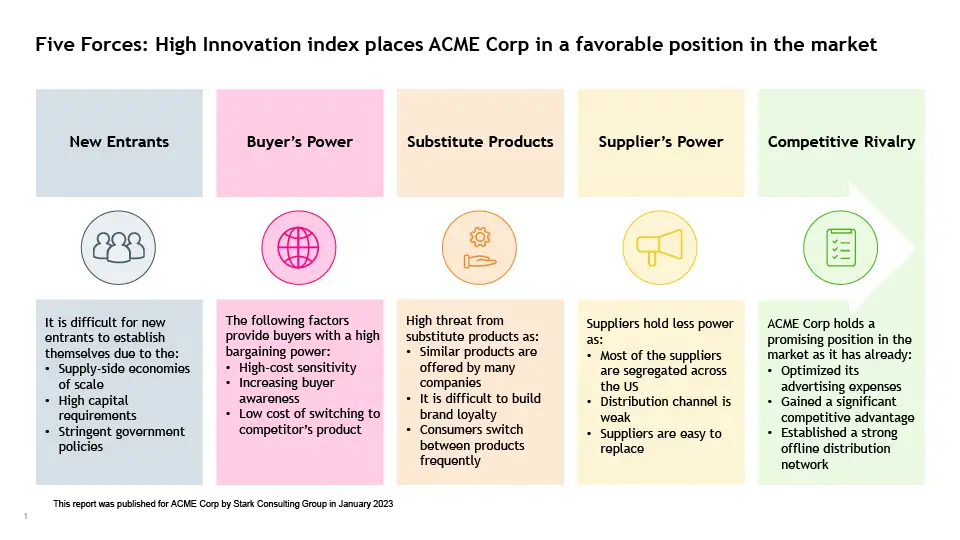 Five Forces: High Innovation index places ACME Corp in a favorable position in the market

New Entrants

It is difficult for new entrants to establish themselves due to the:
• Supply-side economies of scale
• High capital requirements
• Stringent government policies

Buyer's Power

The following factors provide buyers with a high bargaining power:
• High-cost sensitivity
• Increasing buyer awareness
• Low cost of switching to competitor's product

Substitute Products

High threat from substitute products as:
• Similar products are offered by many companies
• It is difficult to build brand loyalty
• Consumers switch between products frequently

Supplier's Power

Suppliers hold less power as:
• Most of the suppliers are segregated across the US
• Distribution channel is weak
• Suppliers are easy to replace

Competitive Rivalry

ACME Corp holds a promising position in the market as it has already:
• Optimized its advertising expenses
• Gained a significant competitive advantage
• Established a strong offline distribution network

This report was published for ACME Corp by Stark Consulting Group in January 2023

1